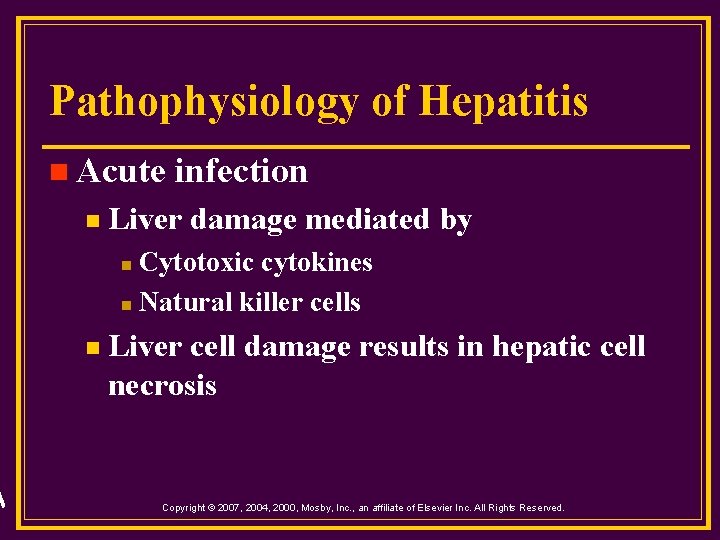 Pathophysiology of Hepatitis

Acute infection

Liver damage mediated by

Cytotoxic cytokines

Natural killer cells

Liver cell damage results in hepatic cell necrosis

Copyright © 2007, 2004, 2000, Mosby, Inc., an affiliate of Elsevier Inc. All Rights Reserved.